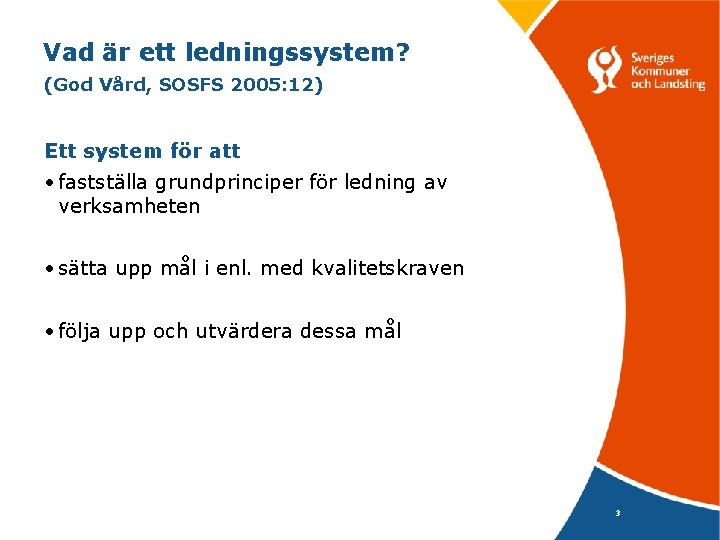 Vad är ett ledningssystem?
(God Vård, SOSFS 2005:12)

Sveriges Kommuner och Landsting

Ett system för att

• fastställa grundprinciper för ledning av verksamheten

• sätta upp mål i enl. med kvalitetskraven

• följa upp och utvärdera dessa mål

3